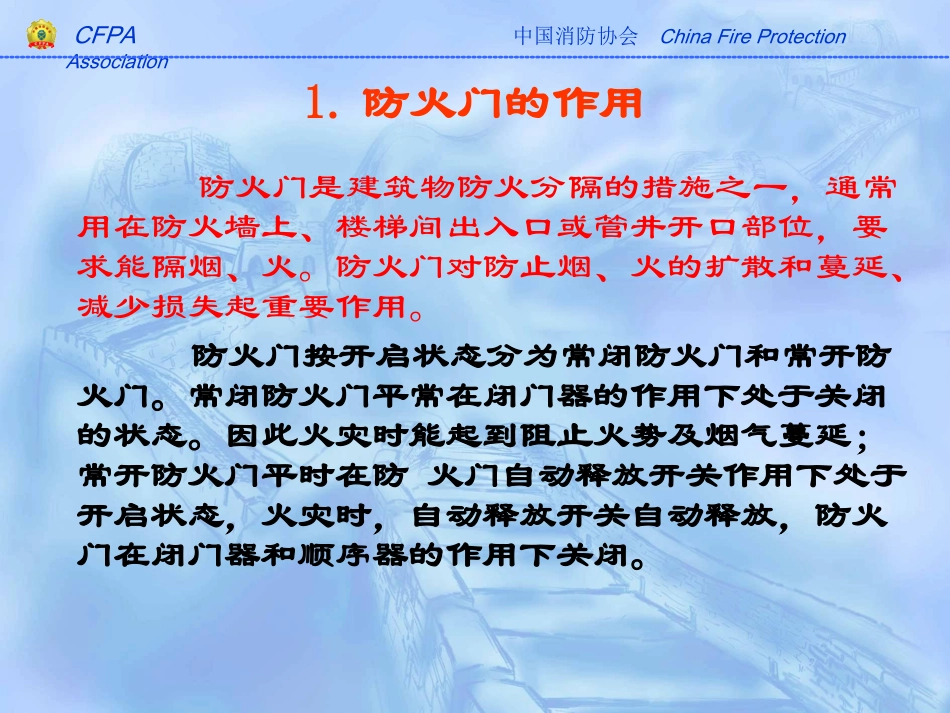 CFPA

中国消防协会 China Fire Protection Association

1. 防火门的作用

防火门是建筑物防火分隔的措施之一，通常用在防火墙上、楼梯间出入口或管井开口部位，要求能隔烟、火。防火门对防止烟、火的扩散和蔓延、减少损失起重要作用。

防火门按开启状态分为常闭防火门和常开防火门。常闭防火门平常在闭门器的作用下处于关闭的状态。因此火灾时能起到阻止火势及烟气蔓延；常开防火门平时在防 火门自动释放开关作用下处于开启状态，火灾时，自动释放开关自动释放，防火门在闭门器和顺序器的作用下关闭。